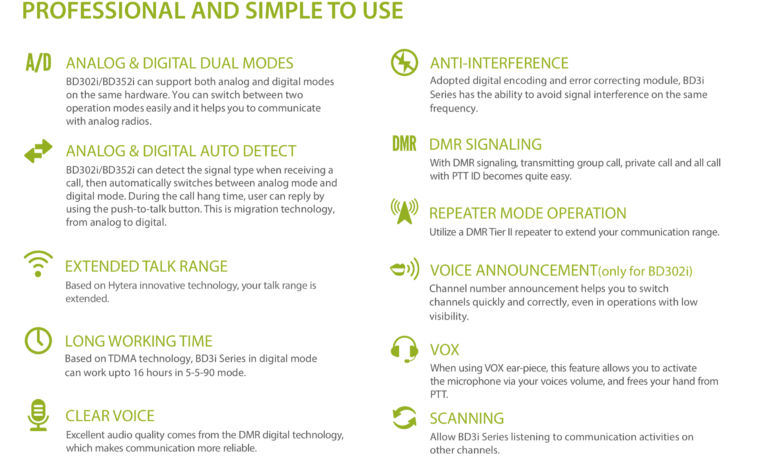 PROFESSIONAL AND SIMPLE TO USE

A/D ANALOG & DIGITAL DUAL MODES
BD302i/BD352i can support both analog and digital modes on the same hardware. You can switch between two operation modes easily and it helps you to communicate with analog radios.

ANALOG & DIGITAL AUTO DETECT
BD302i/BD352i can detect the signal type when receiving a call, then automatically switches between analog mode and digital mode. During the call hang time, user can reply by using the push-to-talk button. This is migration technology, from analog to digital.

EXTENDED TALK RANGE
Based on Hytera innovative technology, your talk range is extended.

LONG WORKING TIME
Based on TDMA technology, BD3i Series in digital mode can work upto 16 hours in 5-5-90 mode.

CLEAR VOICE
Excellent audio quality comes from the DMR digital technology, which makes communication more reliable.

ANTI-INTERFERENCE
Adopted digital encoding and error correcting module, BD3i Series has the ability to avoid signal interference on the same frequency.

DMR DMR SIGNALING
With DMR signaling, transmitting group call, private call and all call with PTT ID becomes quite easy.

REPEATER MODE OPERATION
Utilize a DMR Tier II repeater to extend your communication range.

VOICE ANNOUNCEMENT(only for BD302i)
Channel number announcement helps you to switch channels quickly and correctly, even in operations with low visibility.

VOX
When using VOX ear-piece, this feature allows you to activate the microphone via your voices volume, and frees your hand from PTT.

SCANNING
Allow BD3i Series listening to communication activities on other channels.